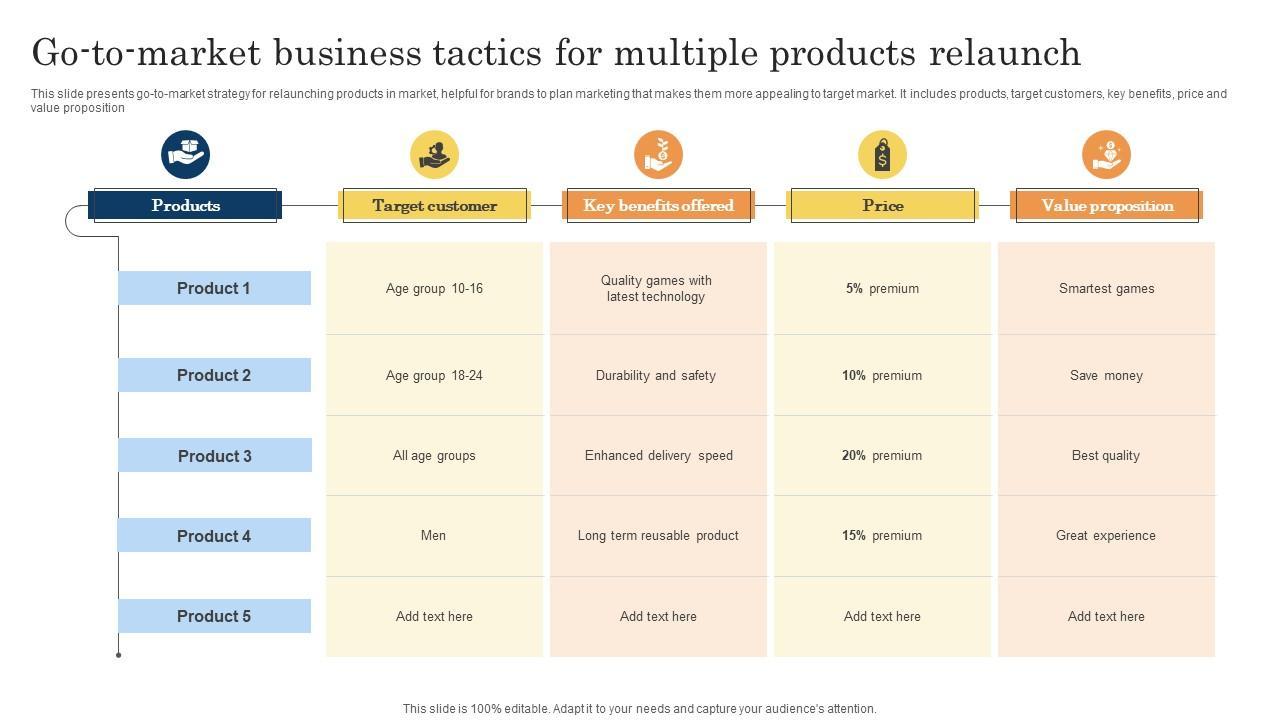 Go-to-market business tactics for multiple products relaunch

This slide presents go-to-market strategy for relaunching products in market, helpful for brands to plan marketing that makes them more appealing to target market. It includes products, target customers, key benefits, price and value proposition

| Products | Target customer | Key benefits offered | Price | Value proposition |
|---|---|---|---|---|
| Product 1 | Age group 10-16 | Quality games with latest technology | 5% premium | Smartest games |
| Product 2 | Age group 18-24 | Durability and safety | 10% premium | Save money |
| Product 3 | All age groups | Enhanced delivery speed | 20% premium | Best quality |
| Product 4 | Men | Long term reusable product | 15% premium | Great experience |
| Product 5 | Add text here | Add text here | Add text here | Add text here |

This slide is 100% editable. Adapt it to your needs and capture your audience's attention.